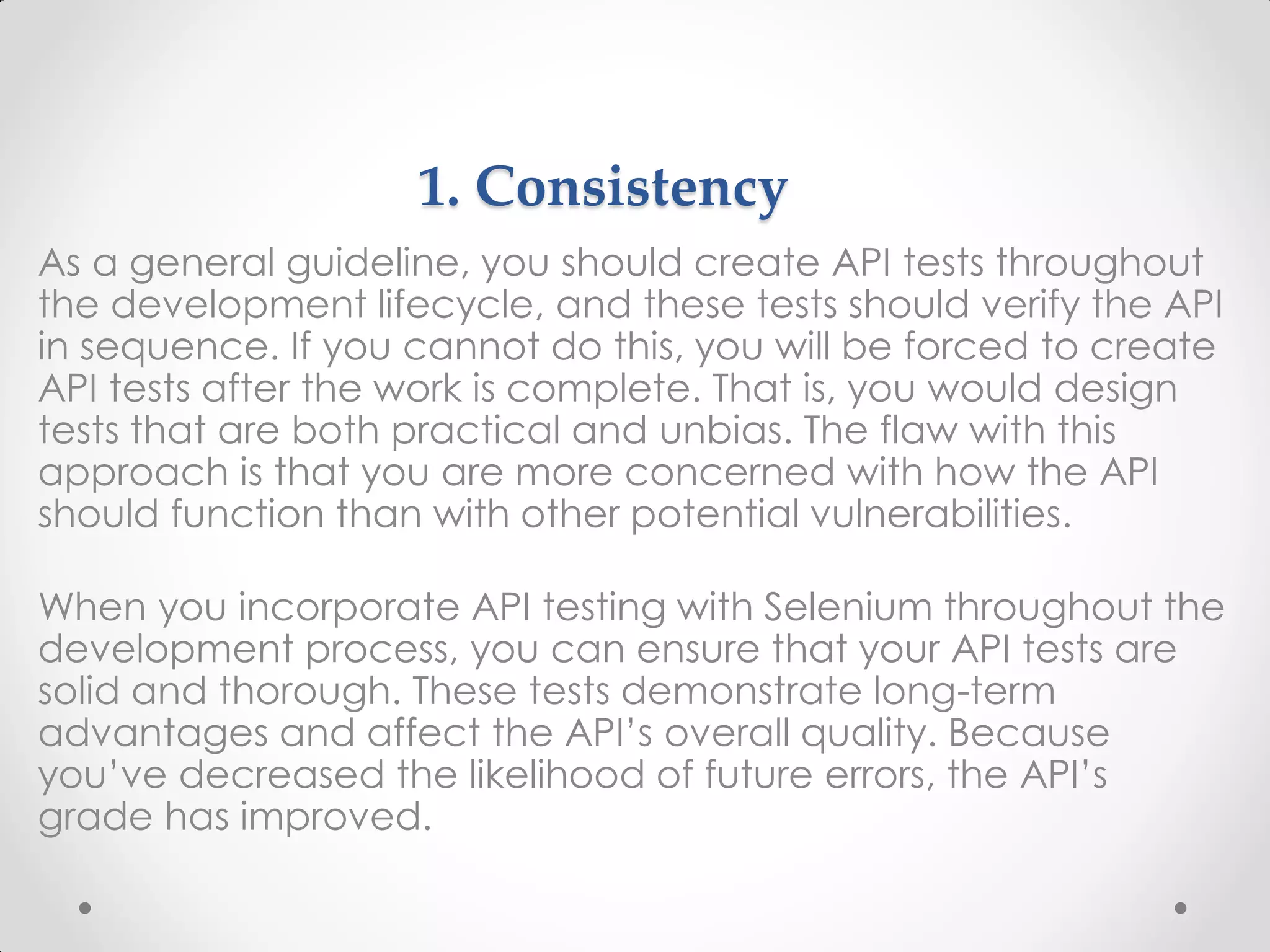 1. Consistency

As a general guideline, you should create API tests throughout the development lifecycle, and these tests should verify the API in sequence. If you cannot do this, you will be forced to create API tests after the work is complete. That is, you would design tests that are both practical and unbias. The flaw with this approach is that you are more concerned with how the API should function than with other potential vulnerabilities.

When you incorporate API testing with Selenium throughout the development process, you can ensure that your API tests are solid and thorough. These tests demonstrate long-term advantages and affect the API's overall quality. Because you've decreased the likelihood of future errors, the API's grade has improved.